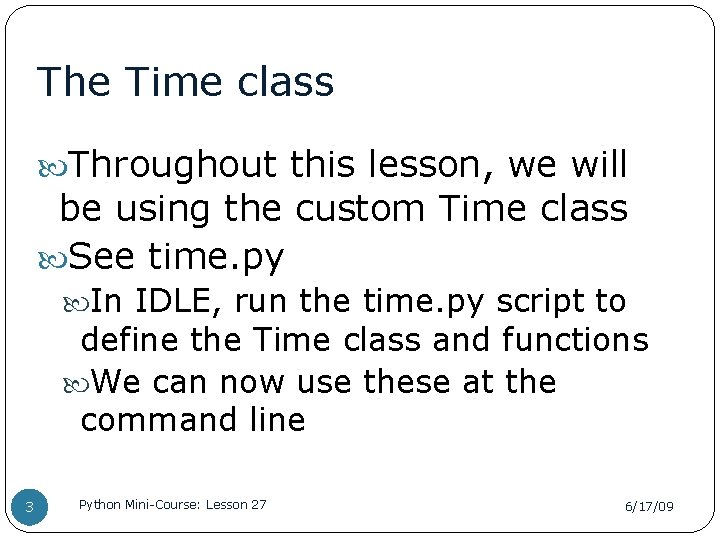 The Time class

Throughout this lesson, we will be using the custom Time class

See time.py

In IDLE, run the time.py script to define the Time class and functions

We can now use these at the command line

3

Python Mini-Course: Lesson 27

6/17/09